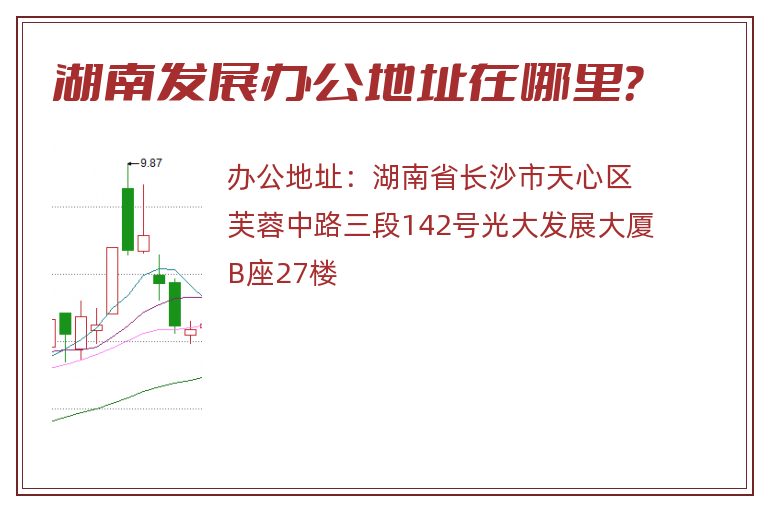 湖南发展办公地址在哪里?

9.87

办公地址：湖南省长沙市天心区芙蓉中路三段142号光大发展大厦B座27楼